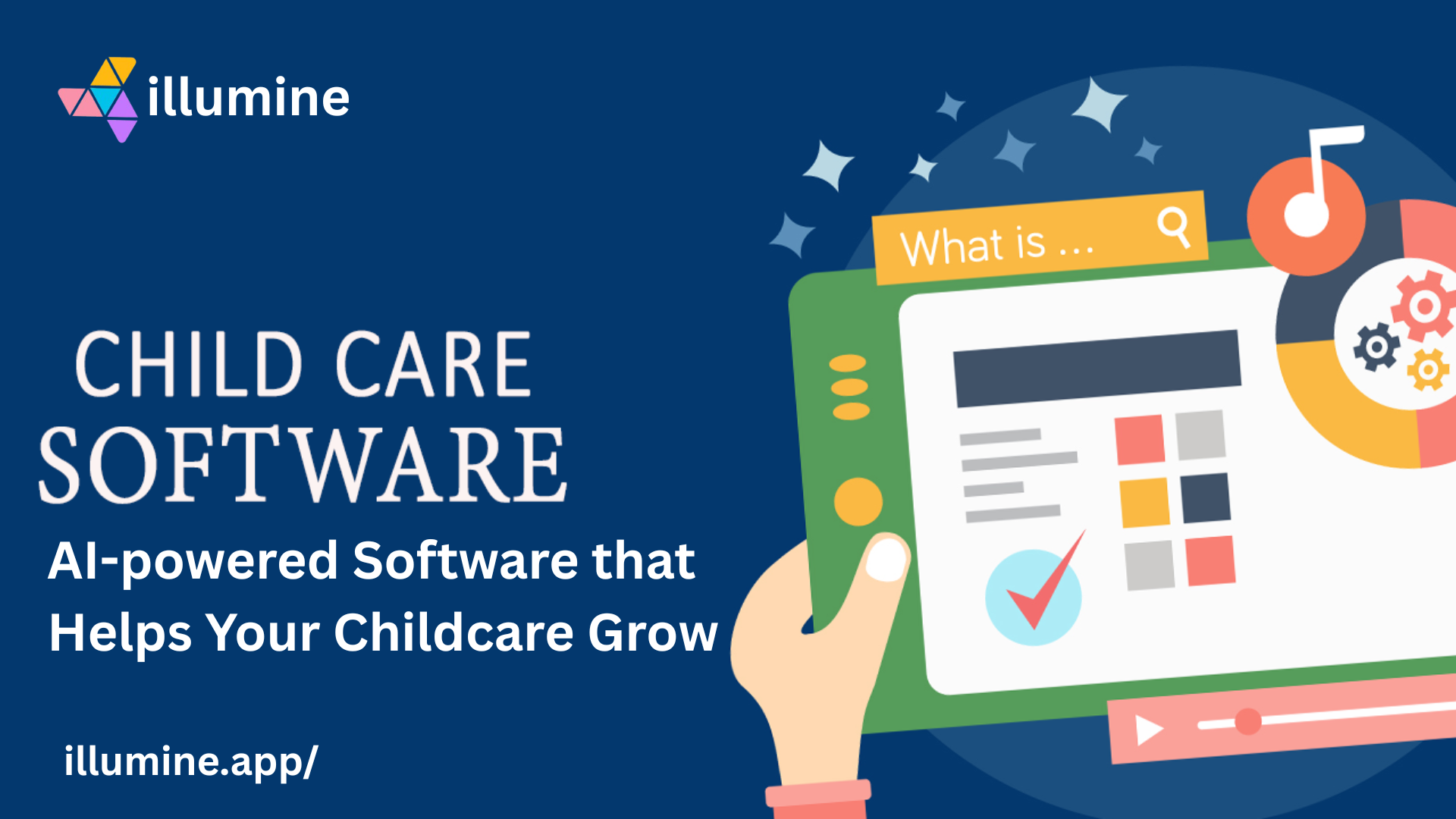 illumine

CHILD CARE SOFTWARE

AI-powered Software that Helps Your Childcare Grow

illumine.app/

What is ...